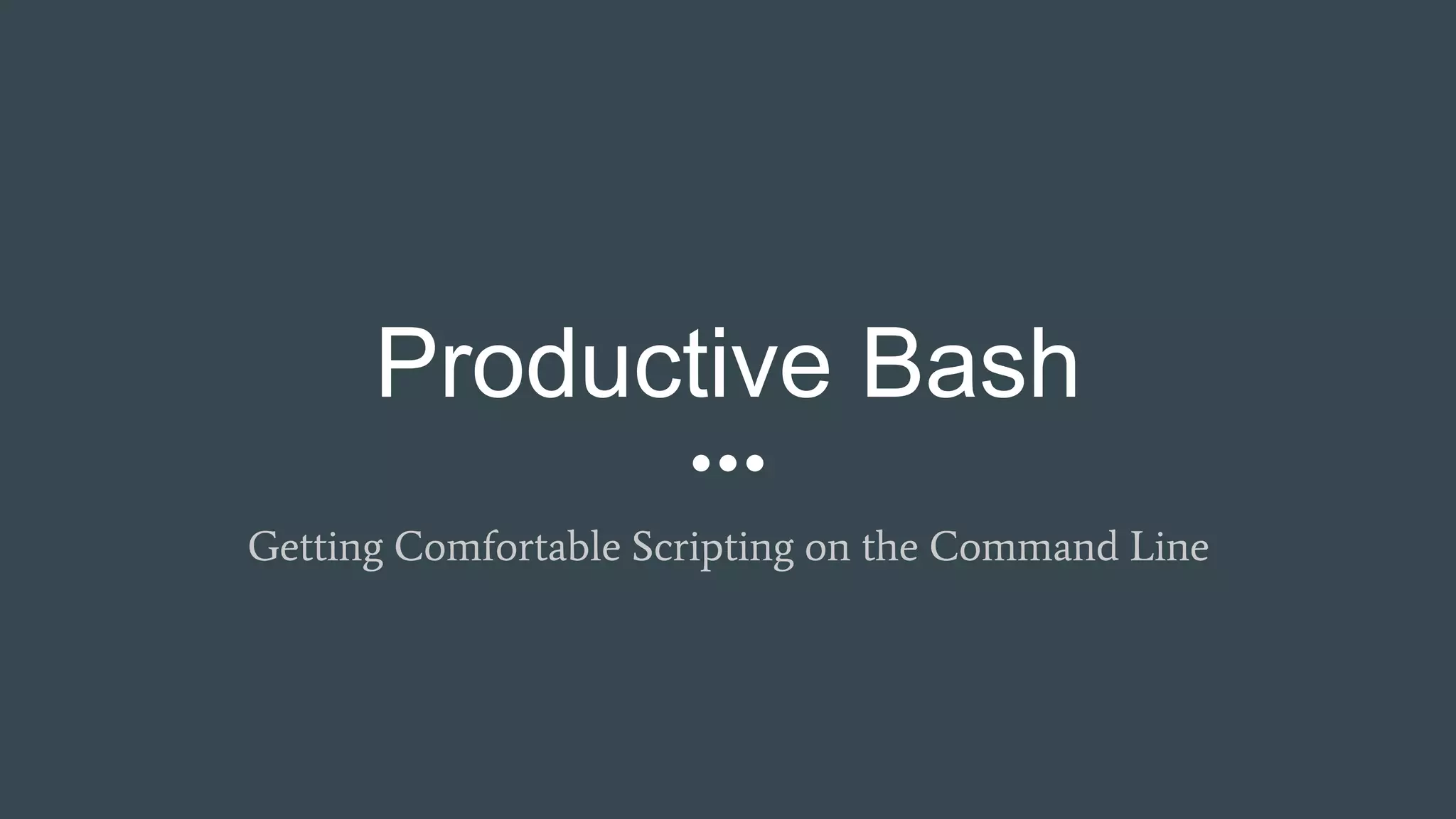 Productive Bash

Getting Comfortable Scripting on the Command Line